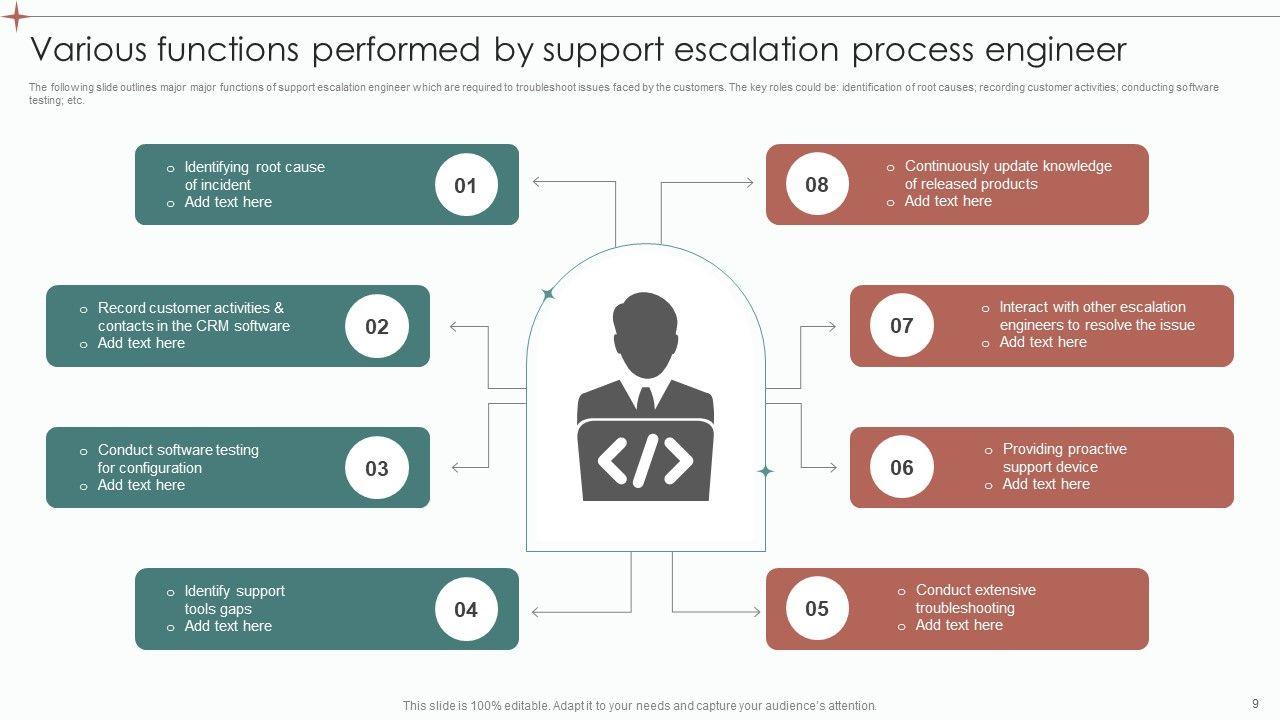 Various functions performed by support escalation process engineer

The following slide outlines major major functions of support escalation engineer which are required to troubleshoot issues faced by the customers. The key roles could be: identification of root causes; recording customer activities; conducting software testing; etc.

o Identifying root cause of incident
o Add text here

01

o Record customer activities & contacts in the CRM software
o Add text here

02

o Conduct software testing for configuration
o Add text here

03

o Identify support tools gaps
o Add text here

04

08

o Continuously update knowledge of released products
o Add text here

07

o Interact with other escalation engineers to resolve the issue
o Add text here

06

o Providing proactive support device
o Add text here

05

o Conduct extensive troubleshooting
o Add text here

This slide is 100% editable. Adapt it to your needs and capture your audience's attention.

9